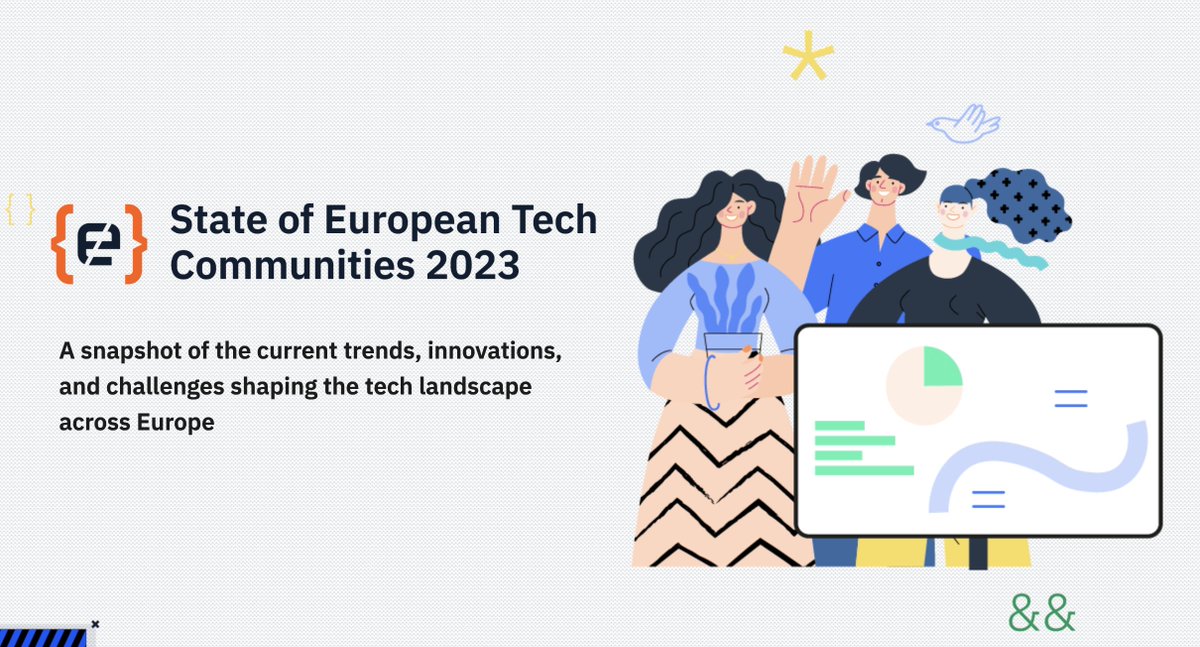 State of European Tech Communities 2023

A snapshot of the current trends, innovations, and challenges shaping the tech landscape across Europe

&&